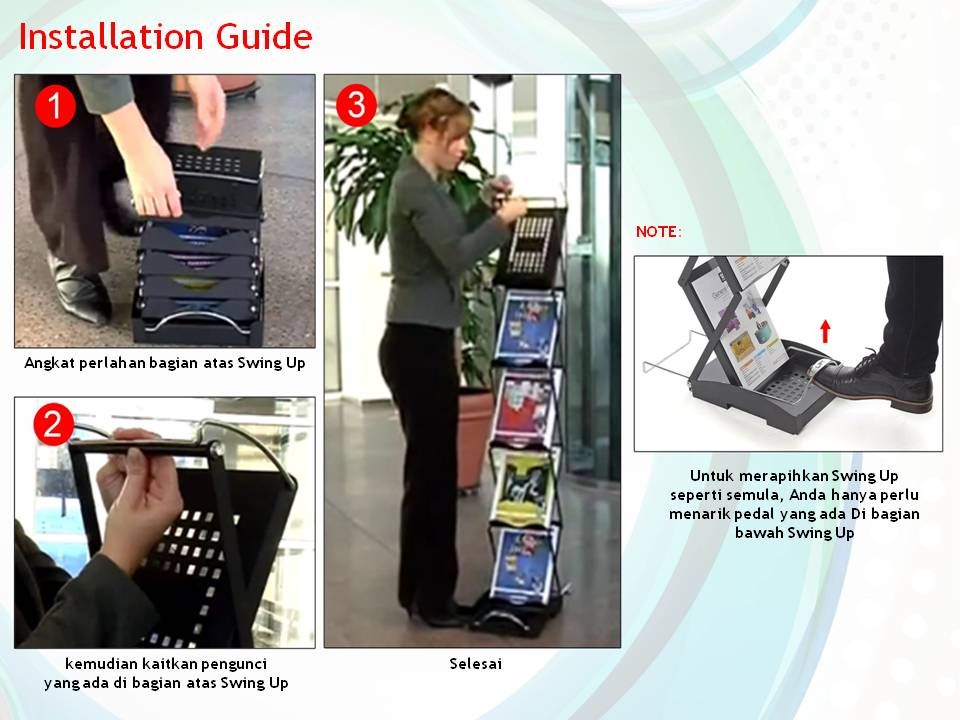 Installation Guide

1

Angkat perlahan bagian atas Swing Up

2

kemudian kaitkan pengunci yang ada di bagian atas Swing Up

3

Selesai

NOTE:

Untuk merapihkan Swing Up seperti semula, Anda hanya perlu menarik pedal yang ada Di bagian bawah Swing Up